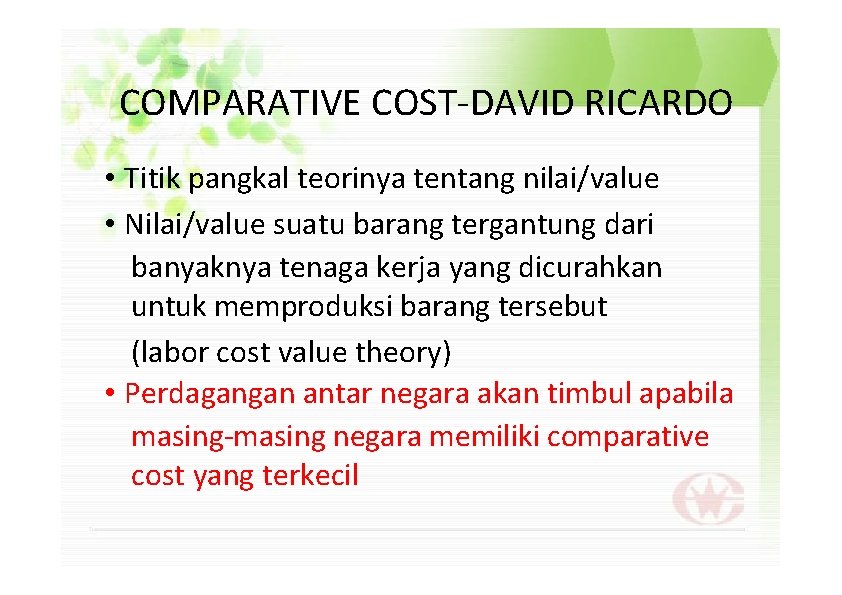 COMPARATIVE COST-DAVID RICARDO

• Titik pangkal teorinya tentang nilai/value

• Nilai/value suatu barang tergantung dari banyaknya tenaga kerja yang dicurahkan untuk memproduksi barang tersebut

(labor cost value theory)

• Perdagangan antar negara akan timbul apabila masing-masing negara memiliki comparative cost yang terkecil